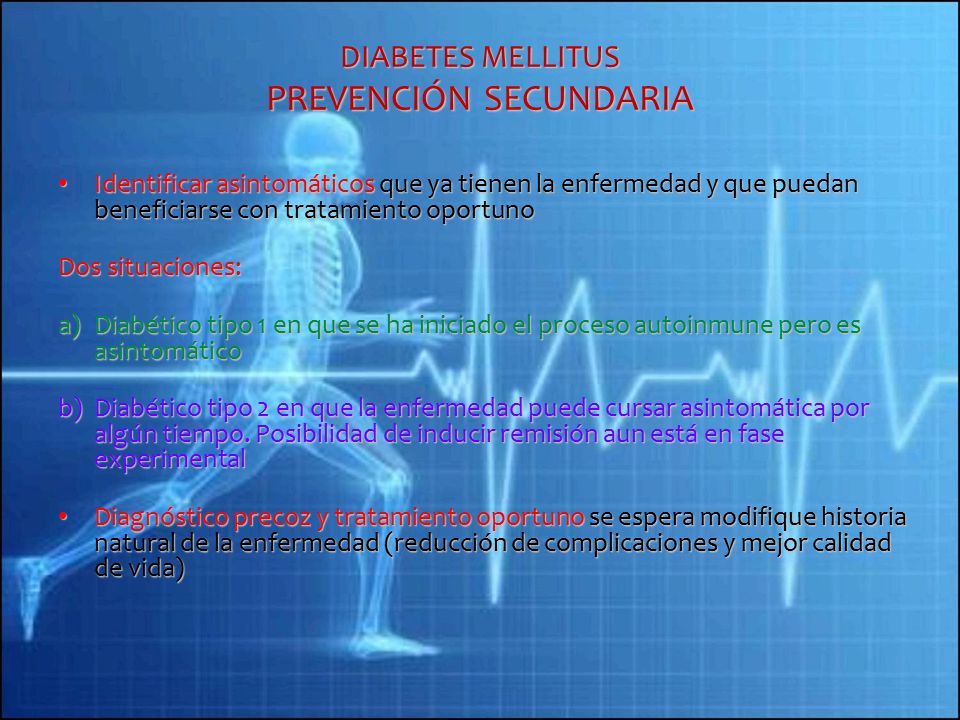 DIABETES MELLITUS
PREVENCIÓN SECUNDARIA

• Identificar asintomáticos que ya tienen la enfermedad y que puedan beneficiarse con tratamiento oportuno

Dos situaciones:

a) Diabético tipo 1 en que se ha iniciado el proceso autoinmune pero es asintomático

b) Diabético tipo 2 en que la enfermedad puede cursar asintomática por algún tiempo. Posibilidad de inducir remisión aun está en fase experimental

• Diagnóstico precoz y tratamiento oportuno se espera modifique historia natural de la enfermedad (reducción de complicaciones y mejor calidad de vida)